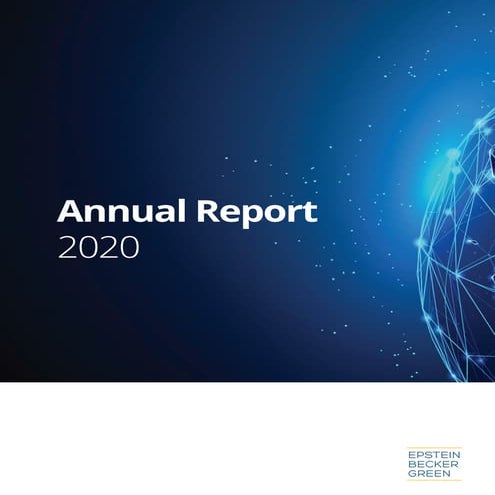 Annual Report
2020

EPSTEIN
BECKER
GREEN